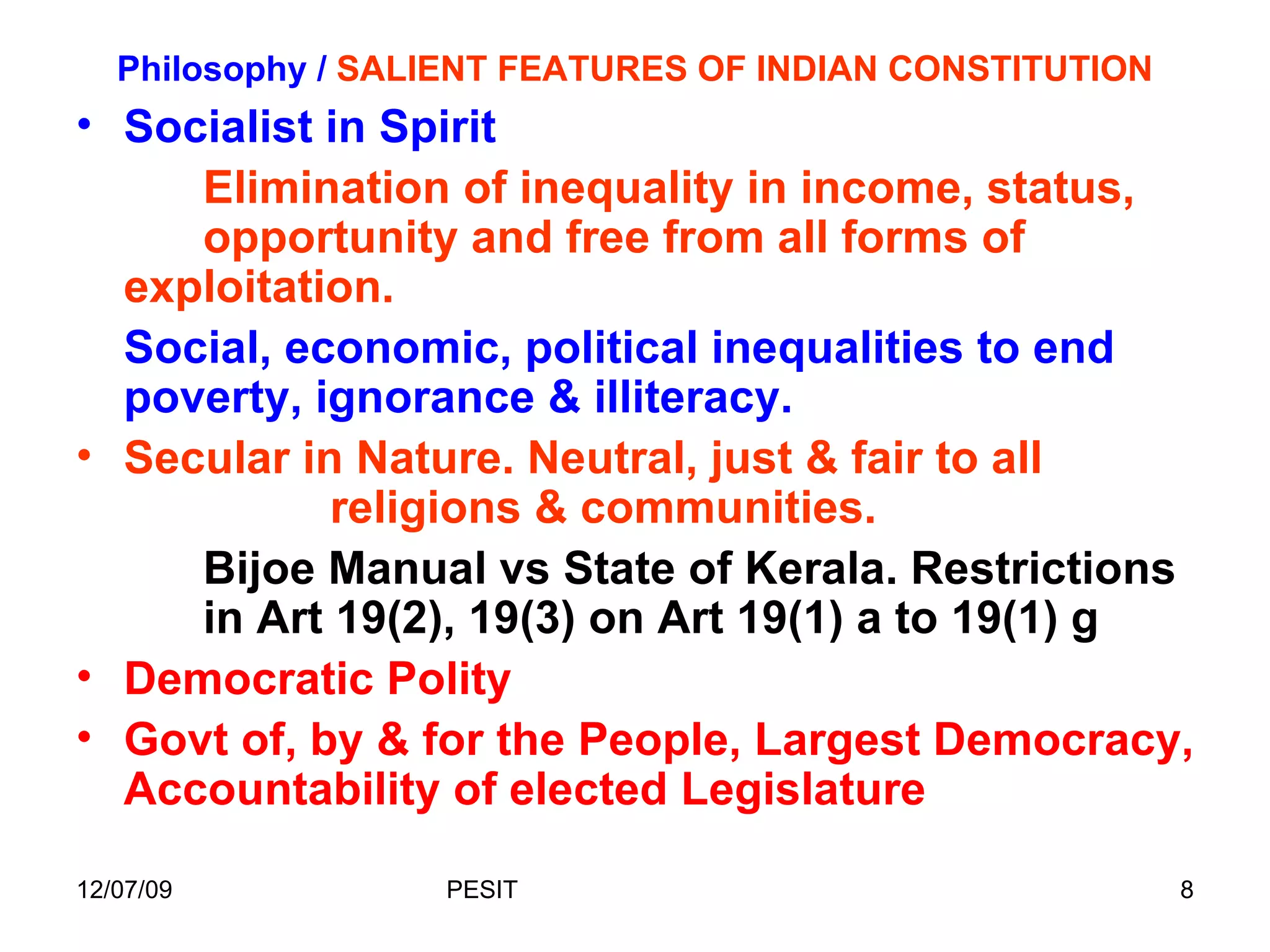 Philosophy / SALIENT FEATURES OF INDIAN CONSTITUTION

• Socialist in Spirit

Elimination of inequality in income, status, opportunity and free from all forms of exploitation.

Social, economic, political inequalities to end poverty, ignorance & illiteracy.

• Secular in Nature. Neutral, just & fair to all religions & communities.

Bijoe Manual vs State of Kerala. Restrictions in Art 19(2), 19(3) on Art 19(1) a to 19(1) g

• Democratic Polity

• Govt of, by & for the People, Largest Democracy, Accountability of elected Legislature

12/07/09 PESIT 8